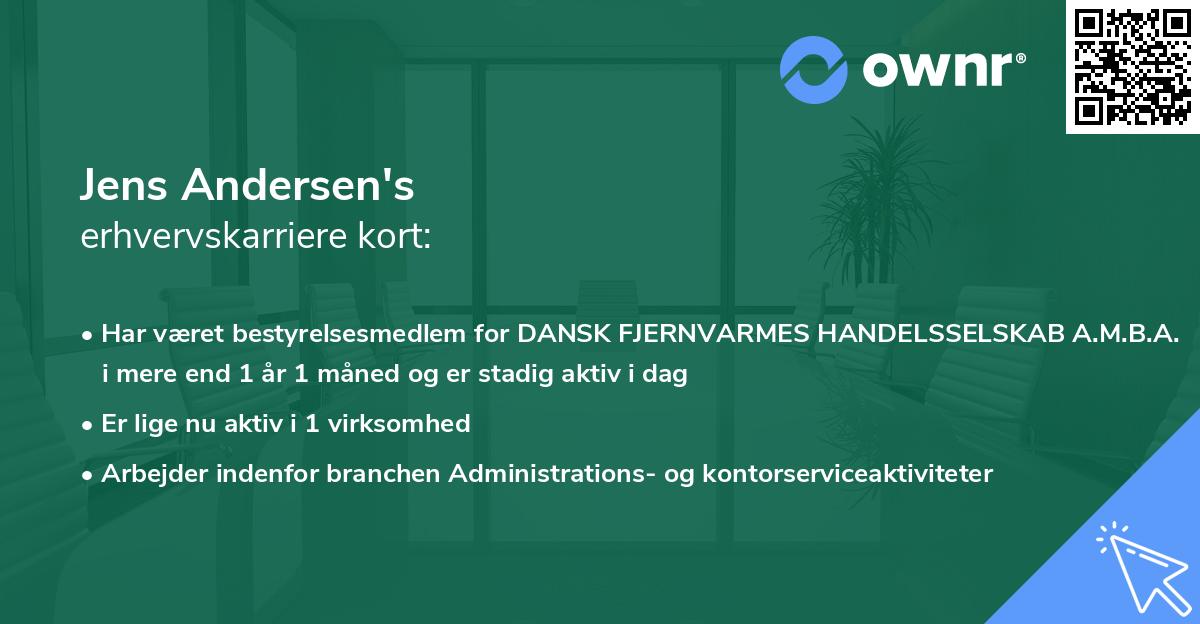 ownr®

Jens Andersen's
erhvervskarriere kort:

• Har været bestyrelsesmedlem for DANSK FJERNVARMES HANDELSSELSKAB A.M.B.A. i mere end 1 år 1 måned og er stadig aktiv i dag

• Er lige nu aktiv i 1 virksomhed

• Arbejder indenfor branchen Administrations- og kontorserviceaktiviteter